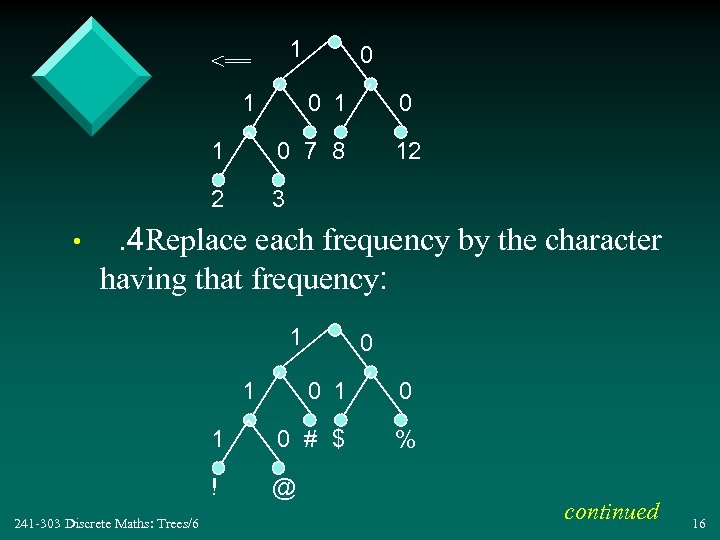 <==

1 0
1 0 1 0
1 0 7 8 12
2 3

• .4Replace each frequency by the character having that frequency:

1 0
1 0 1 0
1 0 # $ %
! @

continued

241-303 Discrete Maths: Trees/6 16